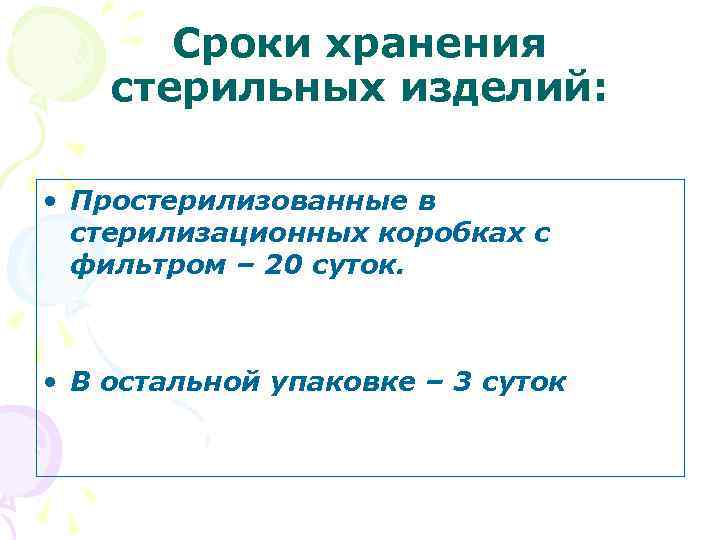 Сроки хранения стерильных изделий:

• Простерилизованные в стерилизационных коробках с фильтром – 20 суток.

• В остальной упаковке – 3 суток